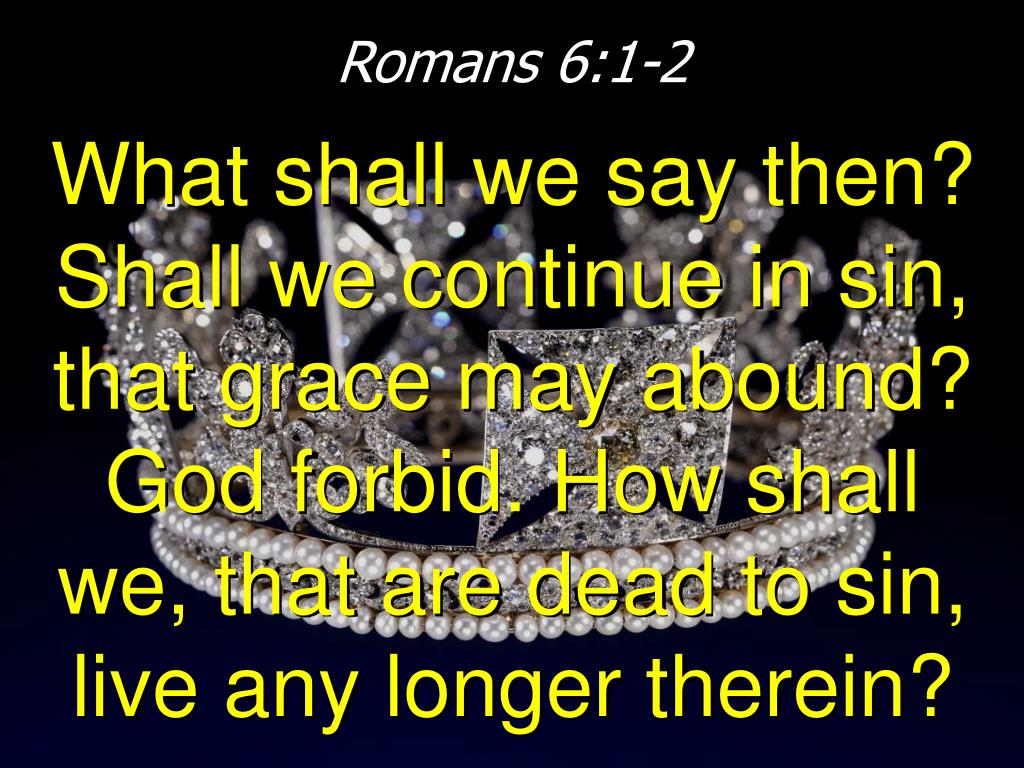 Romans 6:1-2

What shall we say then? Shall we continue in sin, that grace may abound? God forbid. How shall we, that are dead to sin, live any longer therein?